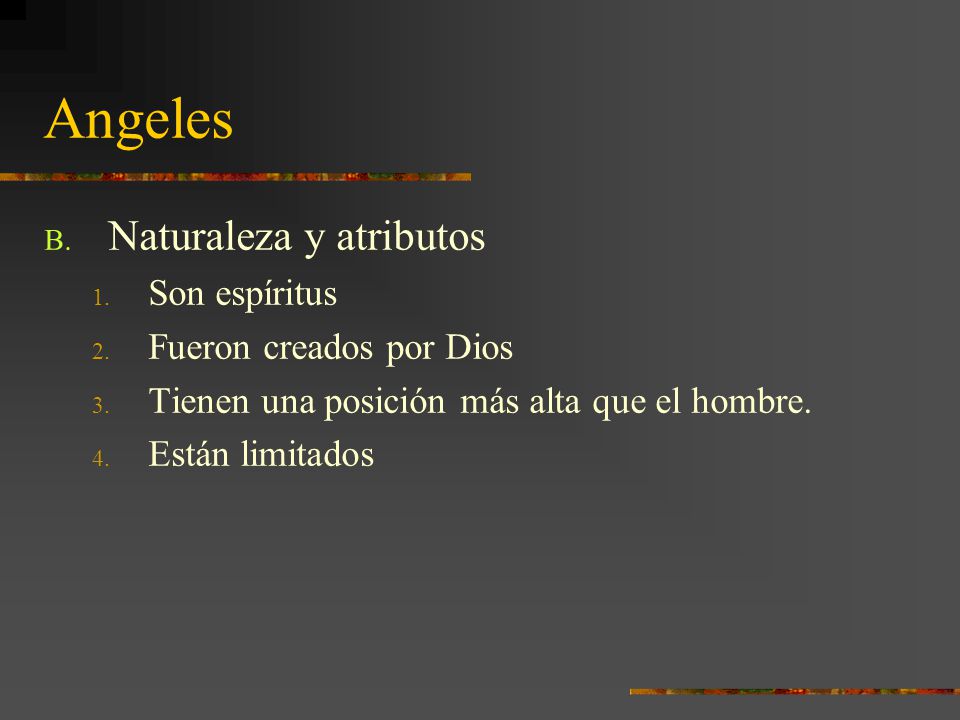 Angeles

B. Naturaleza y atributos

1. Son espíritus
2. Fueron creados por Dios
3. Tienen una posición más alta que el hombre.
4. Están limitados